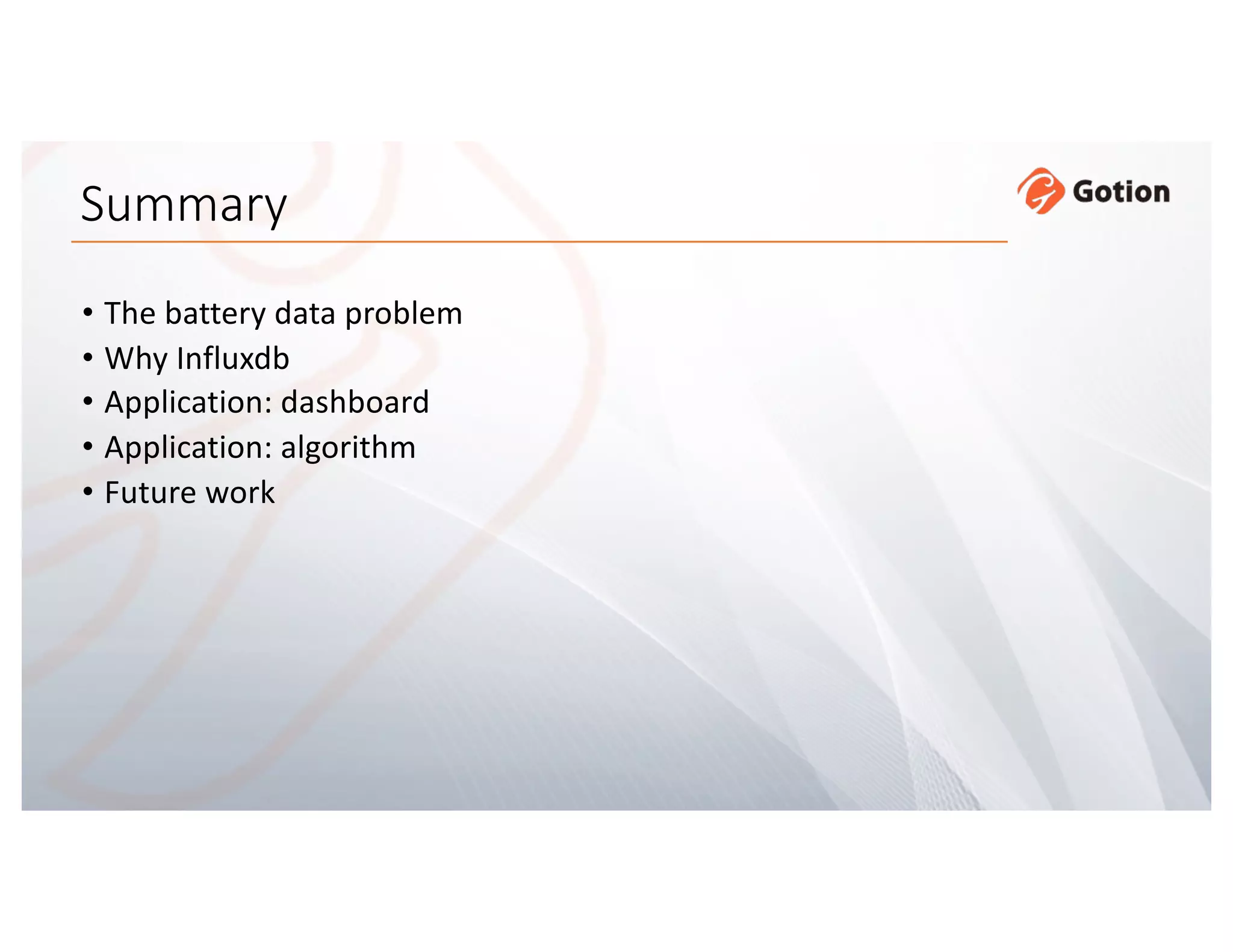 Summary

Gotion

• The battery data problem
• Why Influxdb
• Application: dashboard
• Application: algorithm
• Future work